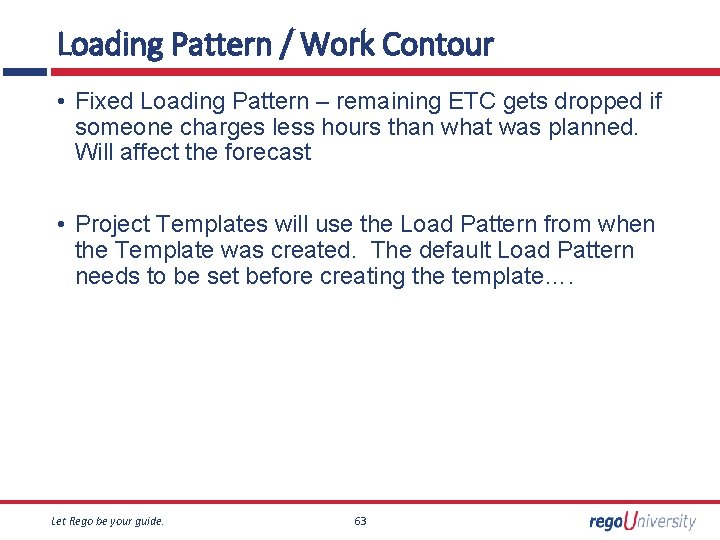 Loading Pattern / Work Contour

• Fixed Loading Pattern – remaining ETC gets dropped if someone charges less hours than what was planned. Will affect the forecast

• Project Templates will use the Load Pattern from when the Template was created. The default Load Pattern needs to be set before creating the template….

Let Rego be your guide.

63

regoUniversity